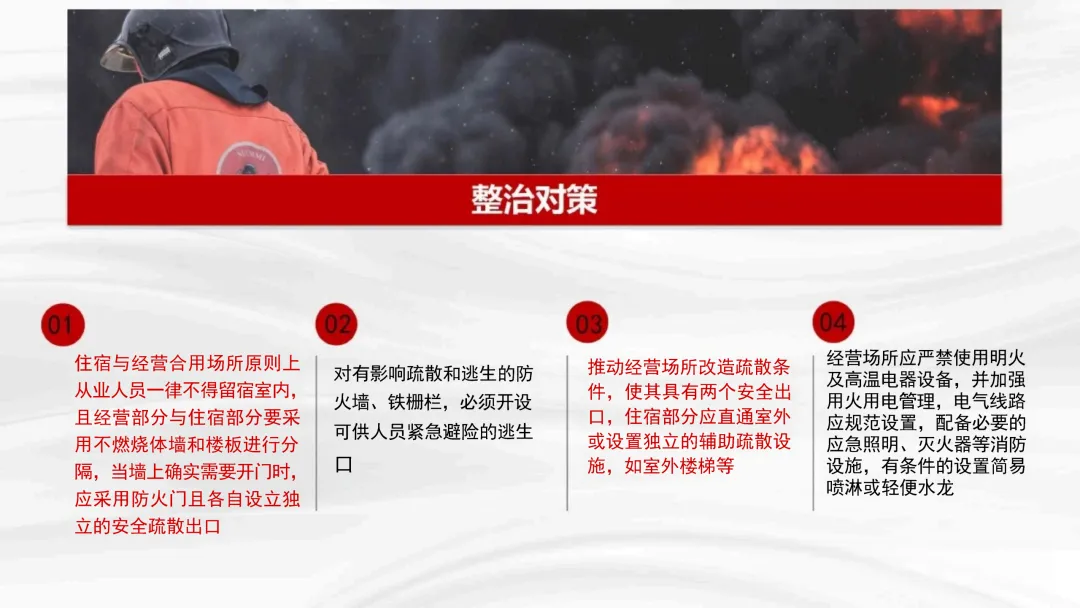 整治对策

01

住宿与经营合用场所原则上从业人员一律不得留宿室内，且经营部分与住宿部分要采用不燃烧体墙和楼板进行分隔，当墙上确实需要开门时，应采用防火门且各自设立独立的安全疏散出口

02

对有影响疏散和逃生的防火墙、铁栅栏，必须开设可供人员紧急避险的逃生口

03

推动经营场所改造疏散条件，使其具有两个安全出口，住宿部分应直通室外或设置独立的辅助疏散设施，如室外楼梯等

04

经营场所应严禁使用明火及高温电器设备，并加强用火用电管理，电气线路应规范设置，配备必要的应急照明、灭火器等消防设施，有条件的设置简易喷淋或轻便水龙